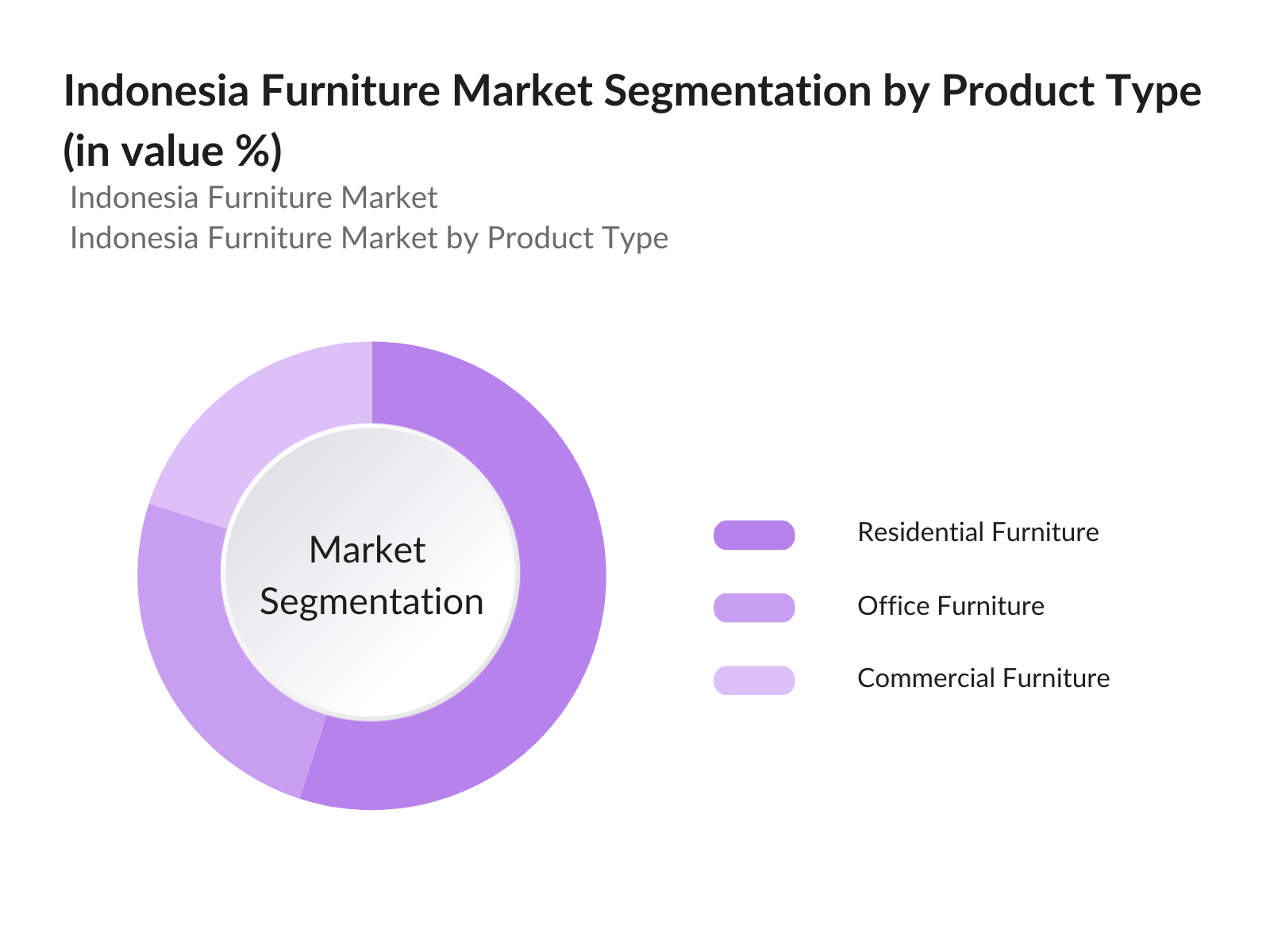 Indonesia Furniture Market Segmentation by Product Type (in value %)

Indonesia Furniture Market
Indonesia Furniture Market by Product Type

Market Segmentation

Residential Furniture
Office Furniture
Commercial Furniture